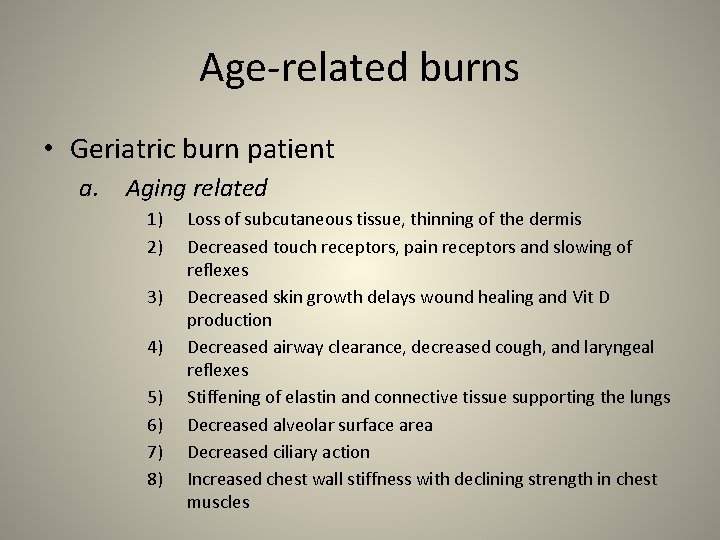 Age-related burns

• Geriatric burn patient

a. Aging related

1) Loss of subcutaneous tissue, thinning of the dermis

2) Decreased touch receptors, pain receptors and slowing of reflexes

3) Decreased skin growth delays wound healing and Vit D production

4) Decreased airway clearance, decreased cough, and laryngeal reflexes

5) Stiffening of elastin and connective tissue supporting the lungs

6) Decreased alveolar surface area

7) Decreased ciliary action

8) Increased chest wall stiffness with declining strength in chest muscles